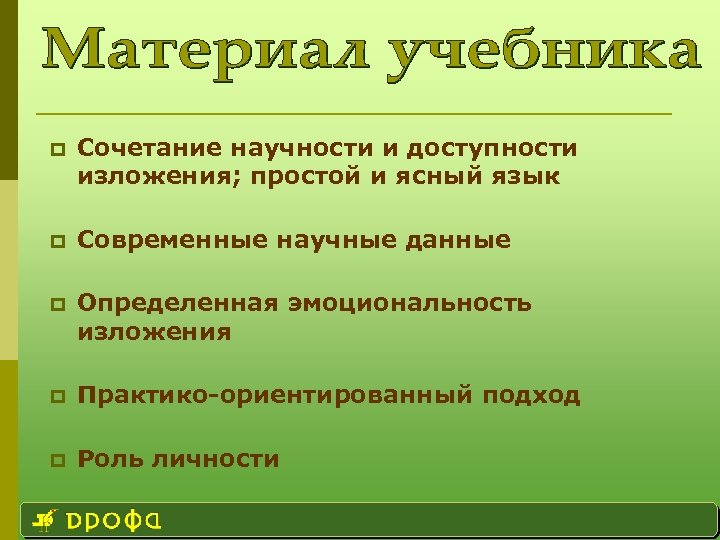 Материал учебника

Сочетание научности и доступности изложения; простой и ясный язык

Современные научные данные

Определенная эмоциональность изложения

Практико-ориентированный подход

Роль личности

ДРОФА